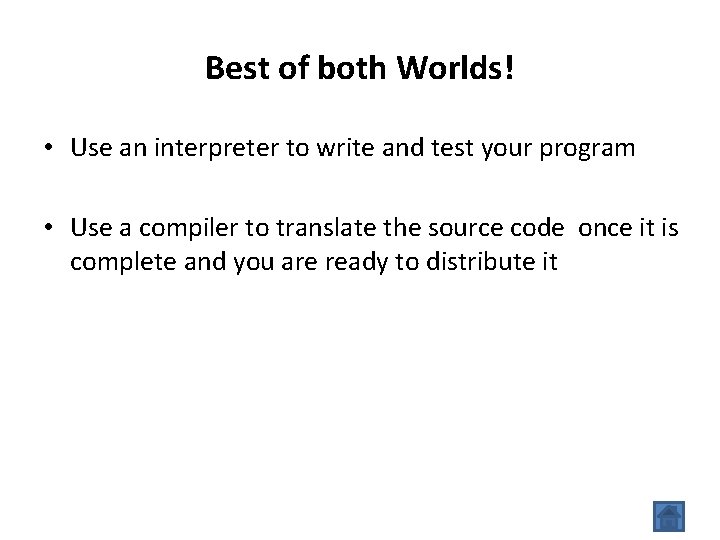 Best of both Worlds!

• Use an interpreter to write and test your program

• Use a compiler to translate the source code once it is complete and you are ready to distribute it